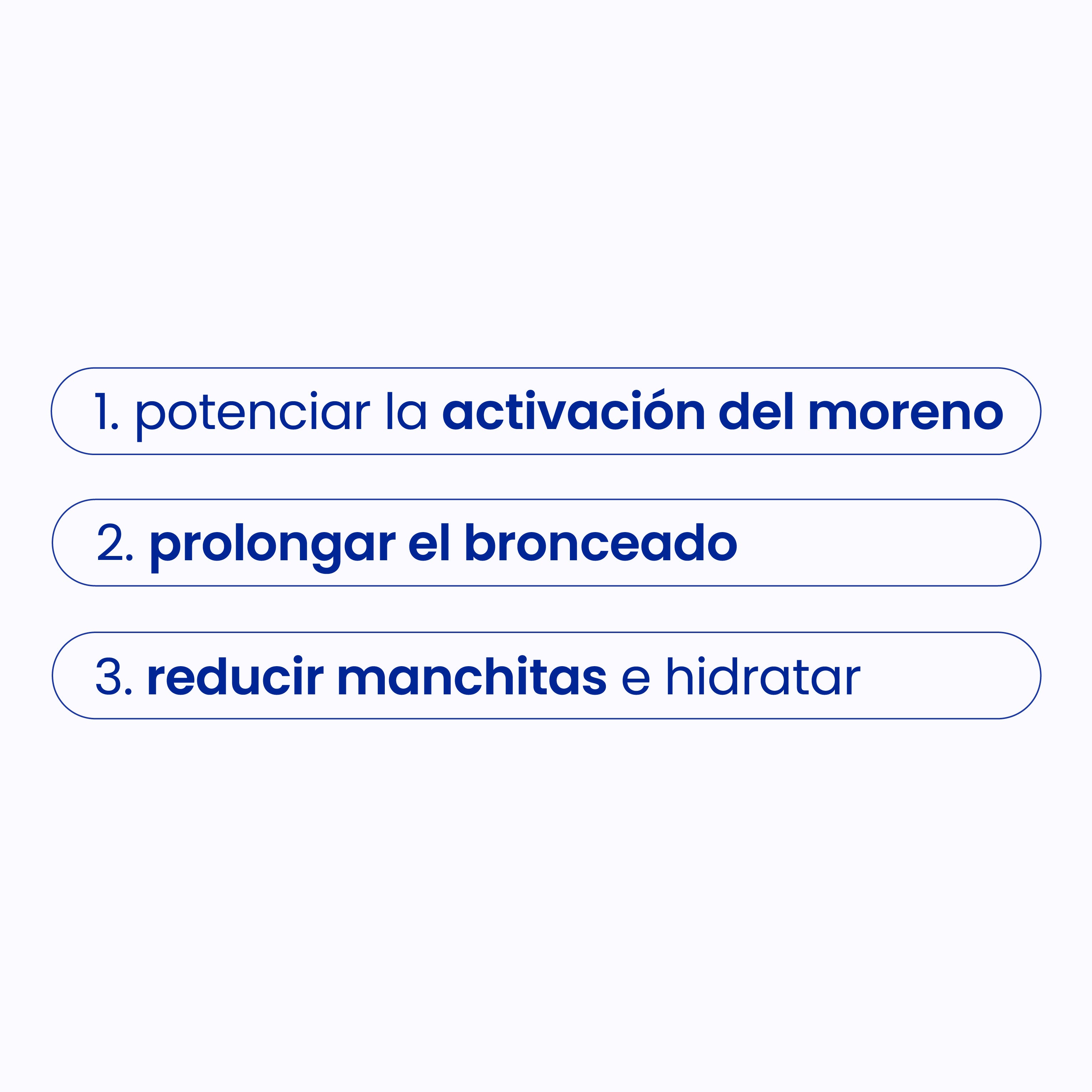 1. potenciar la activación del moreno

2. prolongar el bronceado

3. reducir manchitas e hidratar